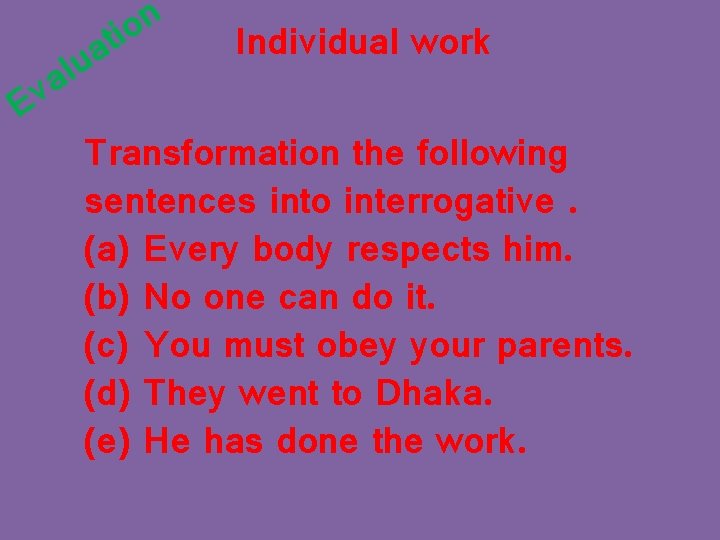 Evaluation

Individual work

Transformation the following sentences into interrogative .
(a) Every body respects him.
(b) No one can do it.
(c) You must obey your parents.
(d) They went to Dhaka.
(e) He has done the work.